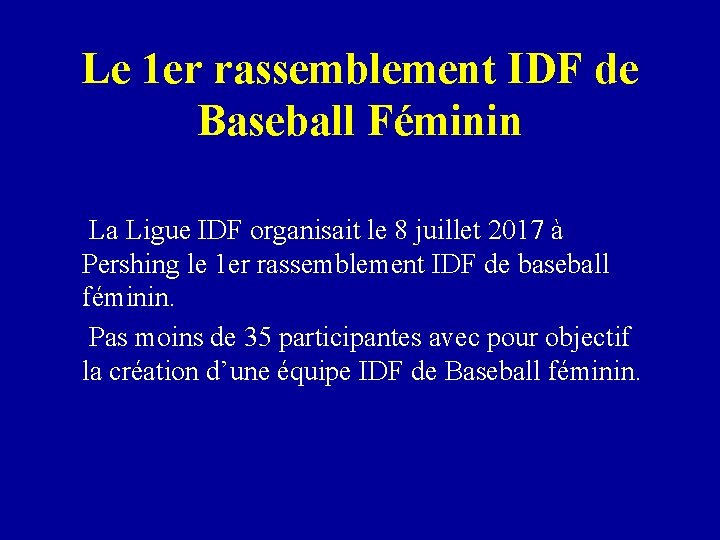 Le 1er rassemblement IDF de Baseball Féminin

La Ligue IDF organisait le 8 juillet 2017 à Pershing le 1er rassemblement IDF de baseball féminin.

Pas moins de 35 participantes avec pour objectif la création d’une équipe IDF de Baseball féminin.